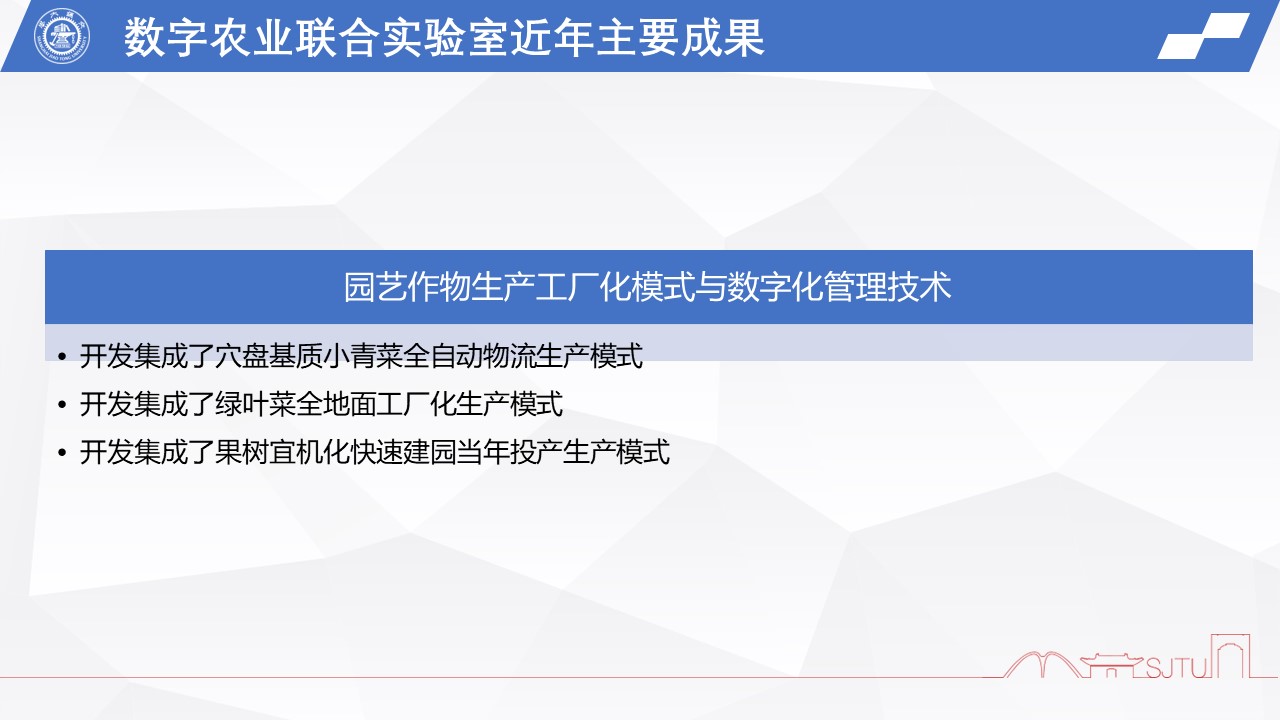 数字农业联合实验室近年主要成果

园艺作物生产工厂化模式与数字化管理技术

• 开发集成了穴盘基质小青菜全自动物流生产模式
• 开发集成了绿叶菜全地面工厂化生产模式
• 开发集成了果树宜机化快速建园当年投产生产模式

SJTU